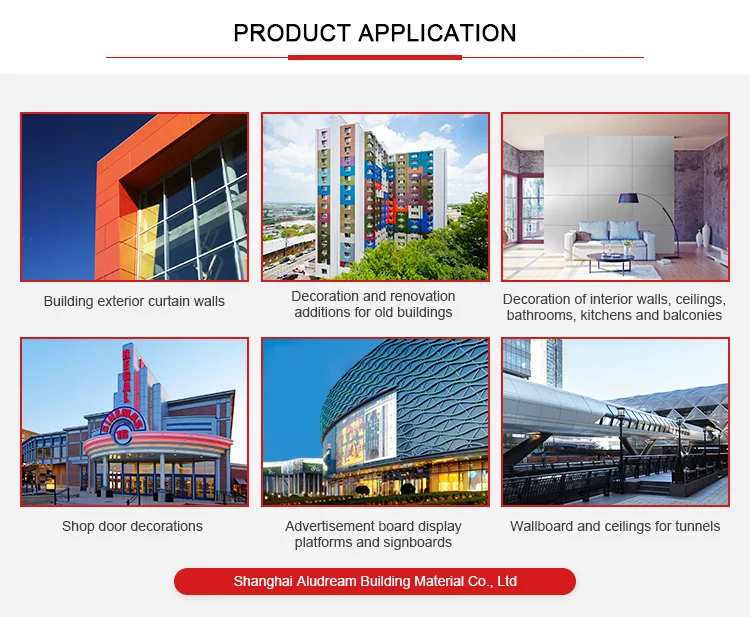 PRODUCT APPLICATION

Building exterior curtain walls

Decoration and renovation additions for old buildings

Decoration of interior walls, ceilings, bathrooms, kitchens and balconies

REGAL

CINEMAS 16

Shop door decorations

Advertisement board display platforms and signboards

Wallboard and ceilings for tunnels

Shanghai Aludream Building Material Co., Ltd